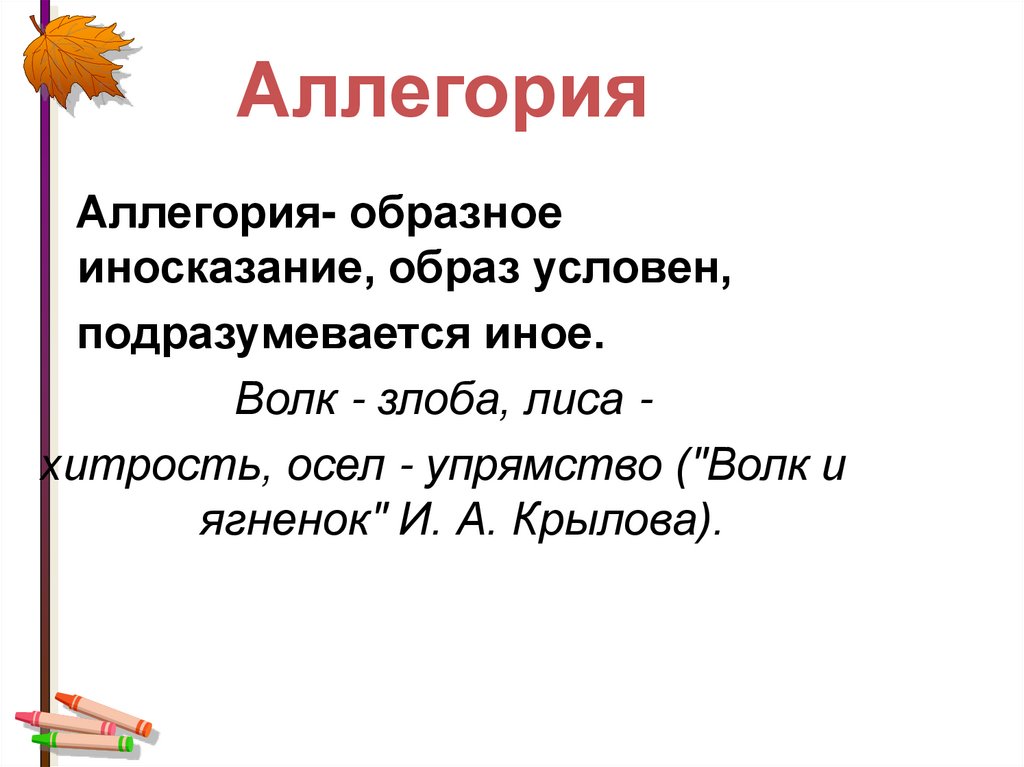 Аллегория

Аллегория- образное иносказание, образ условен,

подразумевается иное.

Волк - злоба, лиса - хитрость, осел - упрямство ("Волк и ягненок" И. А. Крылова).